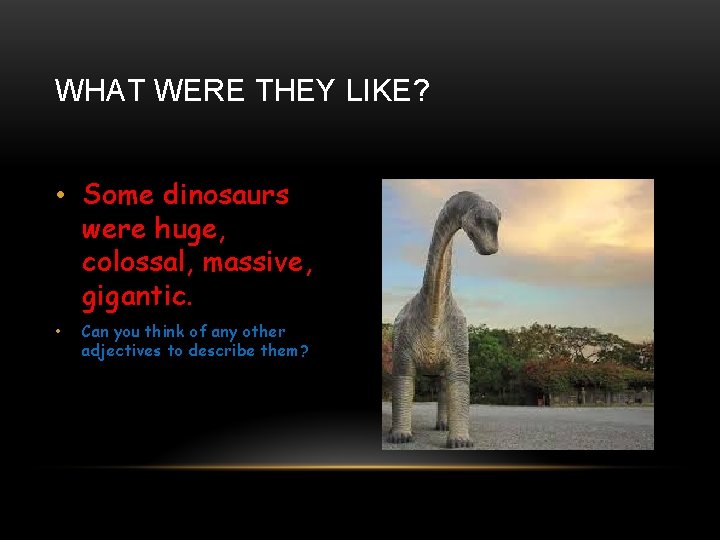 WHAT WERE THEY LIKE?

• Some dinosaurs were huge, colossal, massive, gigantic.

• Can you think of any other adjectives to describe them?